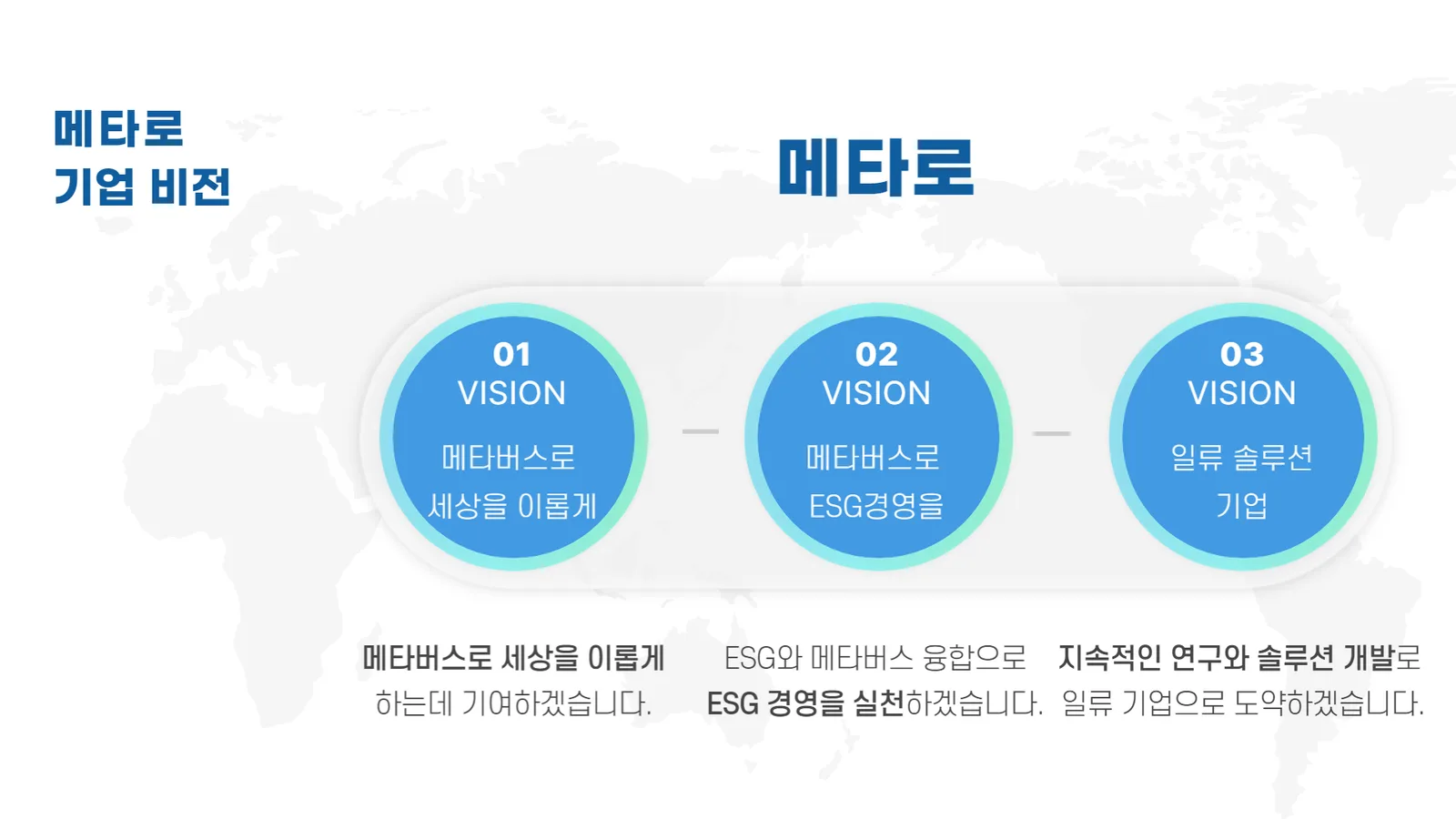 메타로
기업 비전

메타로

01
VISION
메타버스로
세상을 이롭게

02
VISION
메타버스로
ESG경영을

03
VISION
일류 솔루션
기업

메타버스로 세상을 이롭게 하는데 기여하겠습니다.

ESG와 메타버스 융합으로 ESG 경영을 실천하겠습니다.

지속적인 연구와 솔루션 개발로 일류 기업으로 도약하겠습니다.